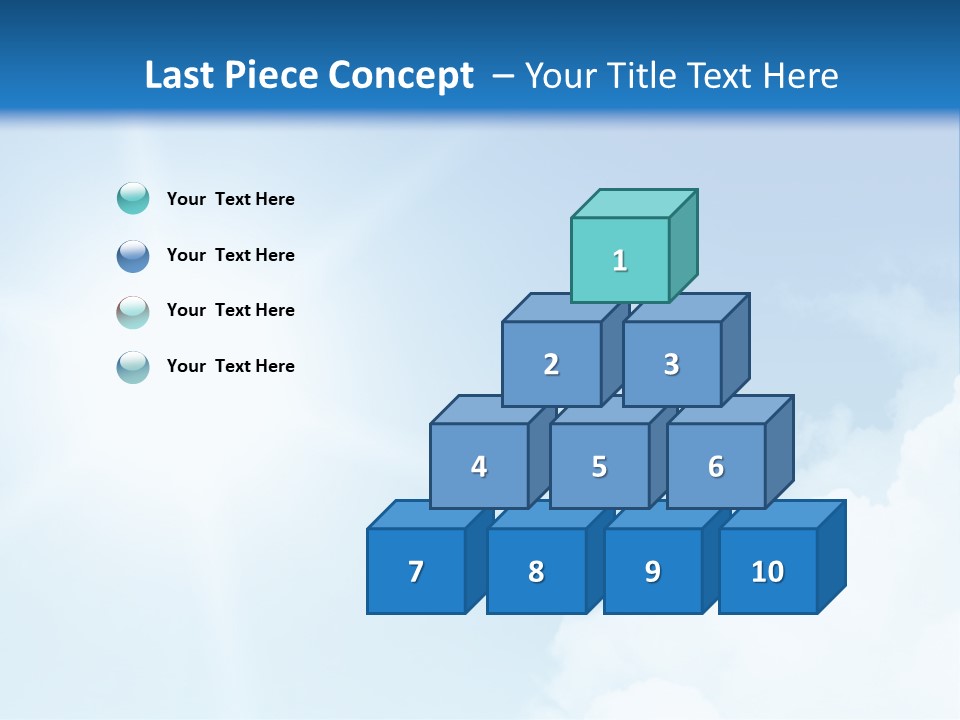 Last Piece Concept – Your Title Text Here

Your Text Here

Your Text Here

Your Text Here

Your Text Here

1

2 3

4 5 6

7 8 9 10